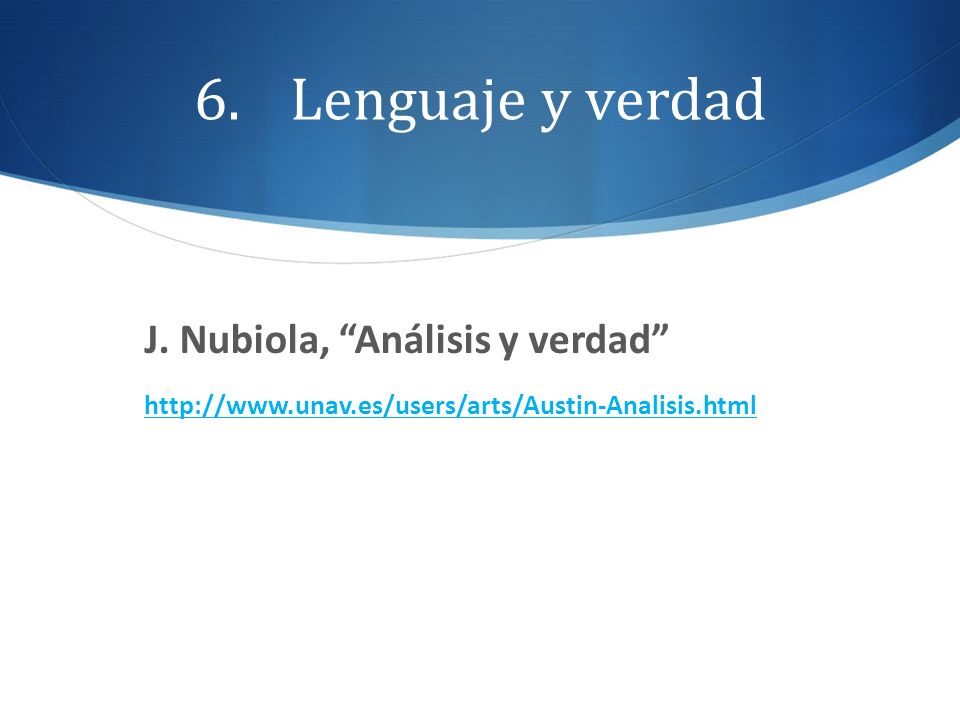 6. Lenguaje y verdad

J. Nubiola, “Análisis y verdad”

http://www.unav.es/users/arts/Austin-Analisis.html